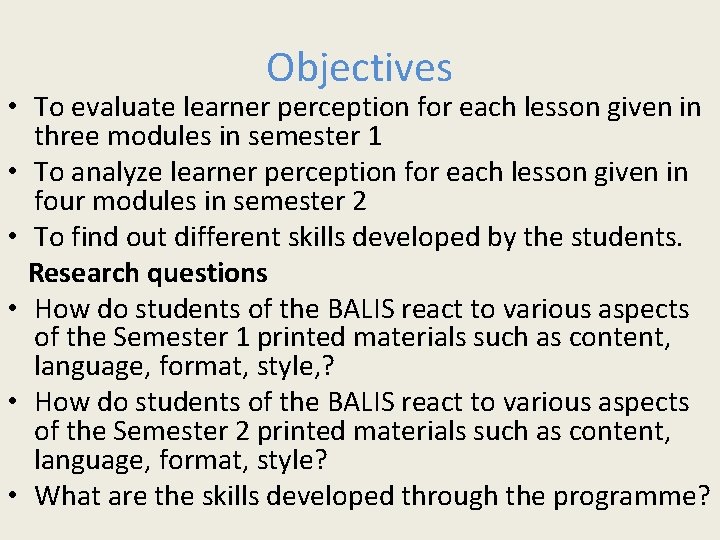 Objectives

• To evaluate learner perception for each lesson given in three modules in semester 1
• To analyze learner perception for each lesson given in four modules in semester 2
• To find out different skills developed by the students.

Research questions

• How do students of the BALIS react to various aspects of the Semester 1 printed materials such as content, language, format, style,?
• How do students of the BALIS react to various aspects of the Semester 2 printed materials such as content, language, format, style?
• What are the skills developed through the programme?